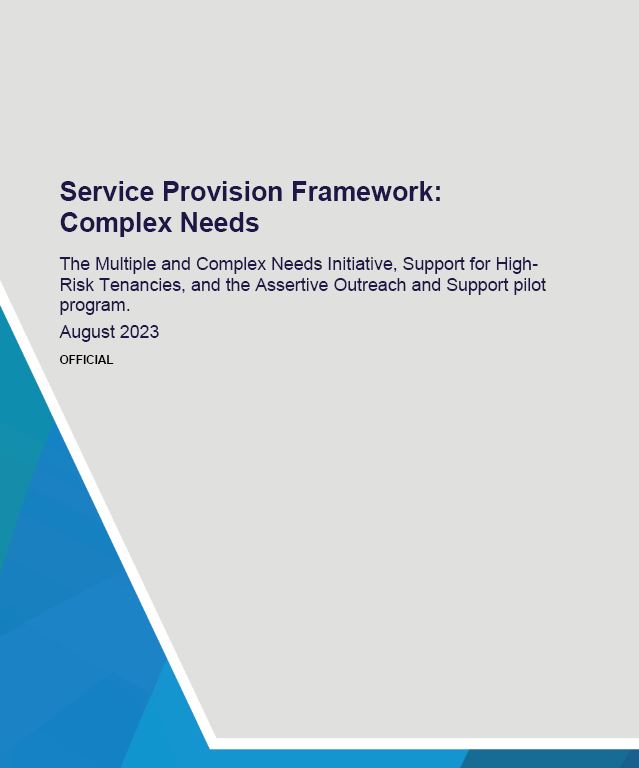 Service Provision Framework: Complex Needs

The Multiple and Complex Needs Initiative, Support for High-Risk Tenancies, and the Assertive Outreach and Support pilot program.

August 2023

OFFICIAL